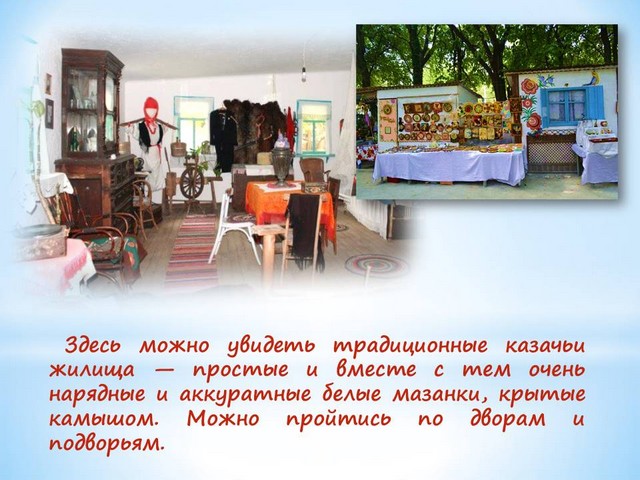 Здесь можно увидеть традиционные казачьи жилища — простые и вместе с тем очень нарядные и аккуратные белые мазанки, крытые камышом. Можно пройтись по дворам и подворьям.